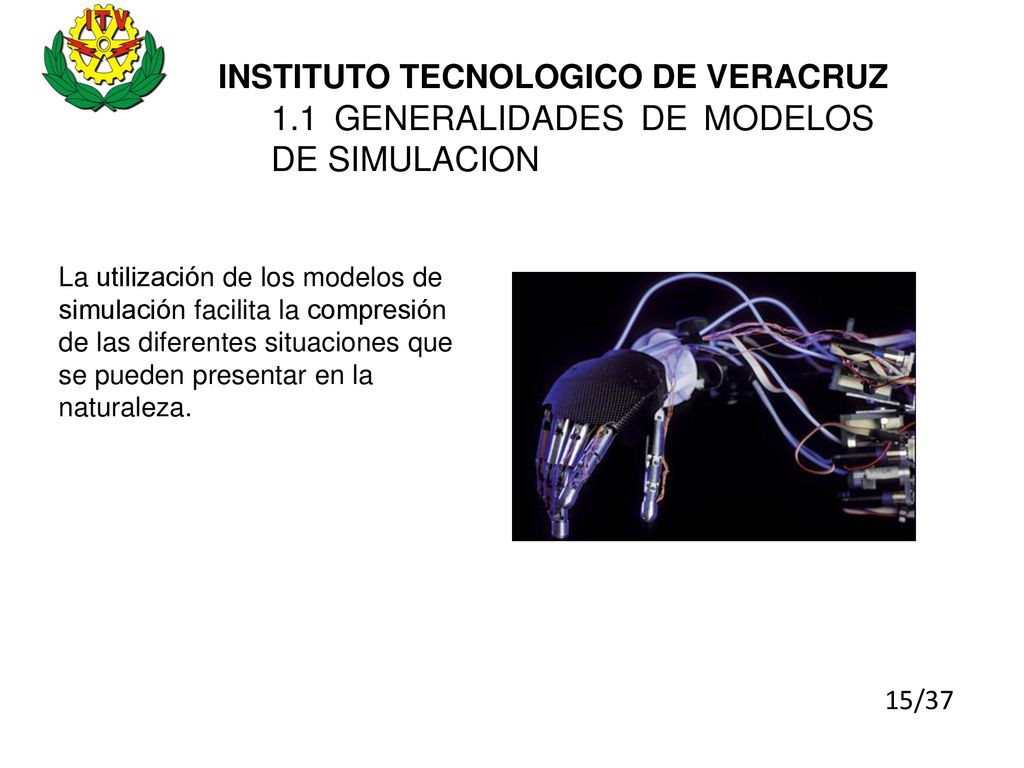 ITV

INSTITUTO TECNOLOGICO DE VERACRUZ
1.1 GENERALIDADES DE MODELOS DE SIMULACION

La utilización de los modelos de simulación facilita la compresión de las diferentes situaciones que se pueden presentar en la naturaleza.

15/37